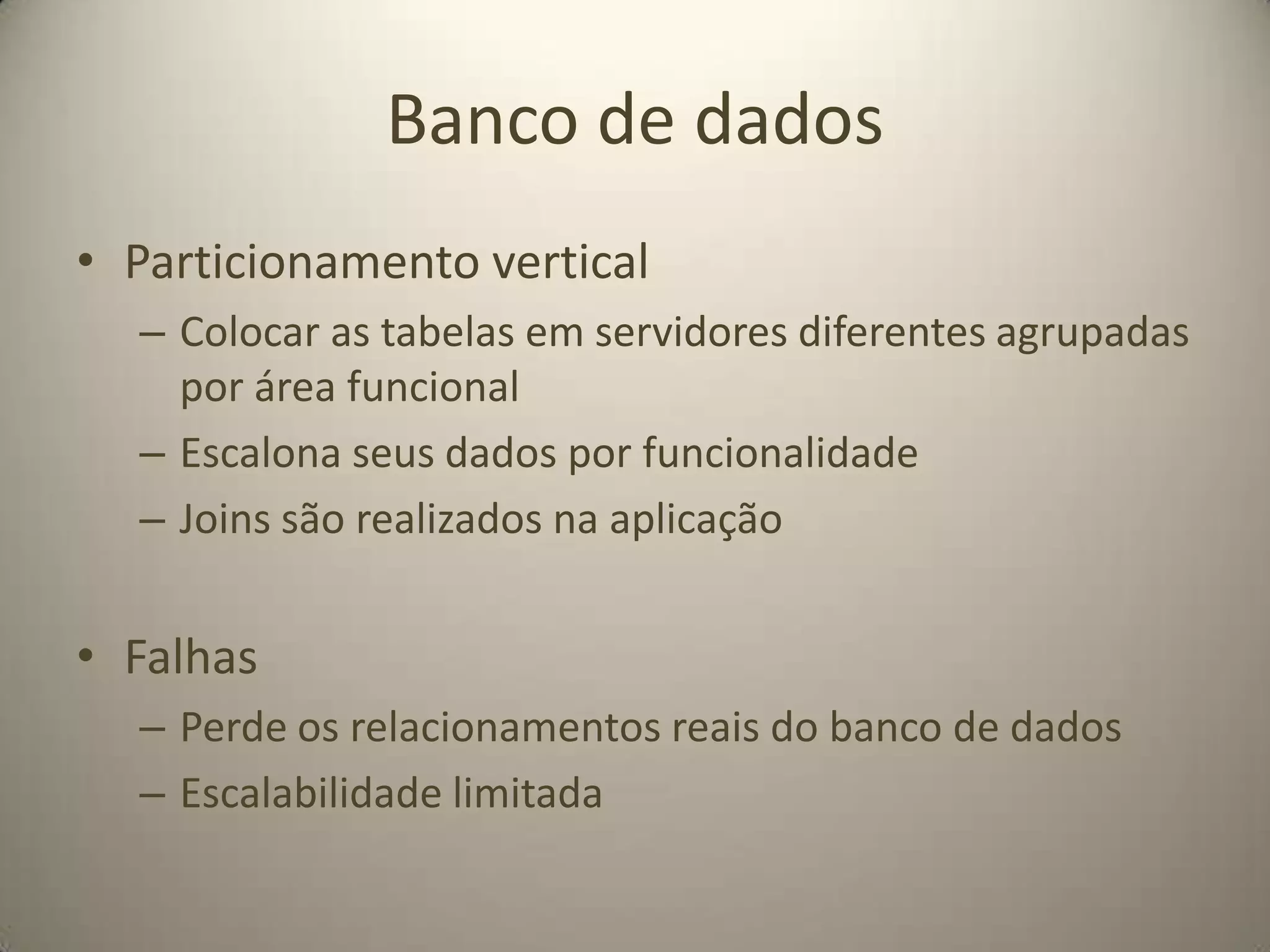 Banco de dados

• Particionamento vertical
– Colocar as tabelas em servidores diferentes agrupadas por área funcional
– Escalona seus dados por funcionalidade
– Joins são realizados na aplicação

• Falhas
– Perde os relacionamentos reais do banco de dados
– Escalabilidade limitada